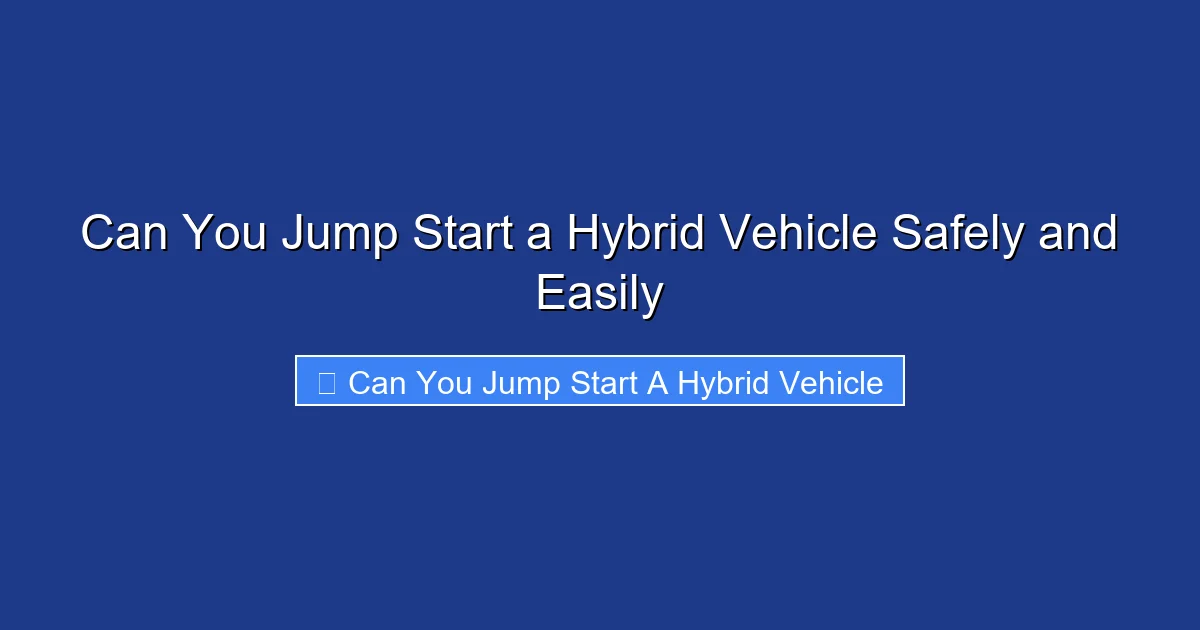 Can You Jump Start a Hybrid Vehicle Safely and Easily

Can You Jump Start A Hybrid Vehicle